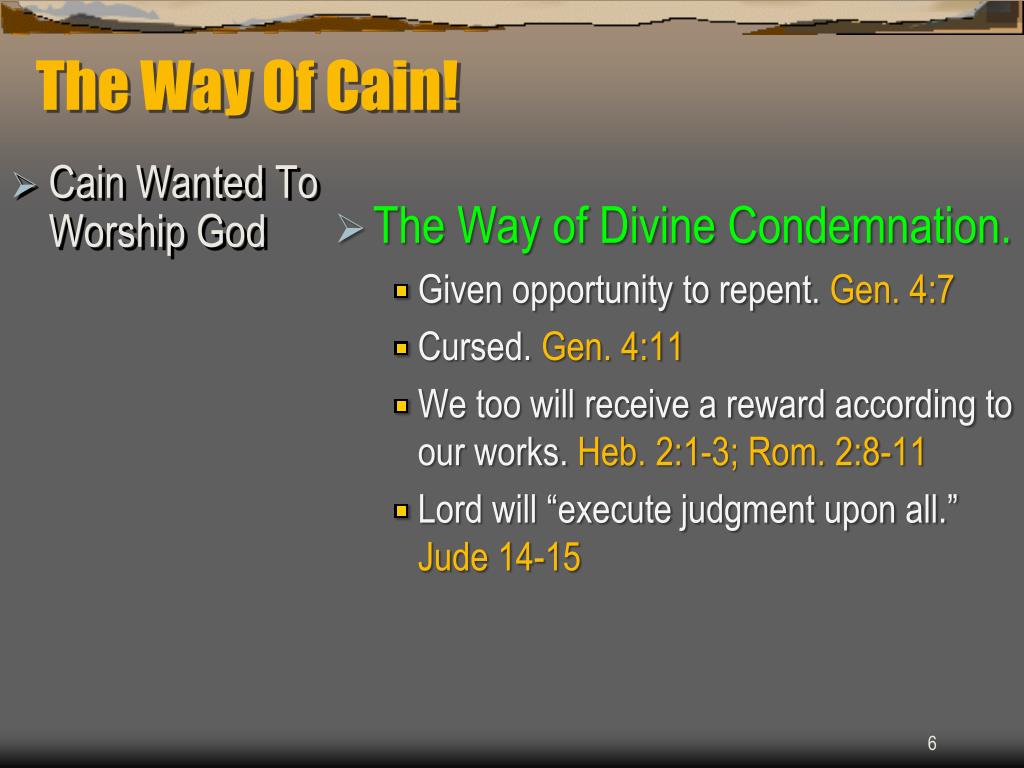 The Way Of Cain!

Cain Wanted To Worship God

The Way of Divine Condemnation.

Given opportunity to repent. Gen. 4:7

Cursed. Gen. 4:11

We too will receive a reward according to our works. Heb. 2:1-3; Rom. 2:8-11

Lord will “execute judgment upon all.” Jude 14-15

6